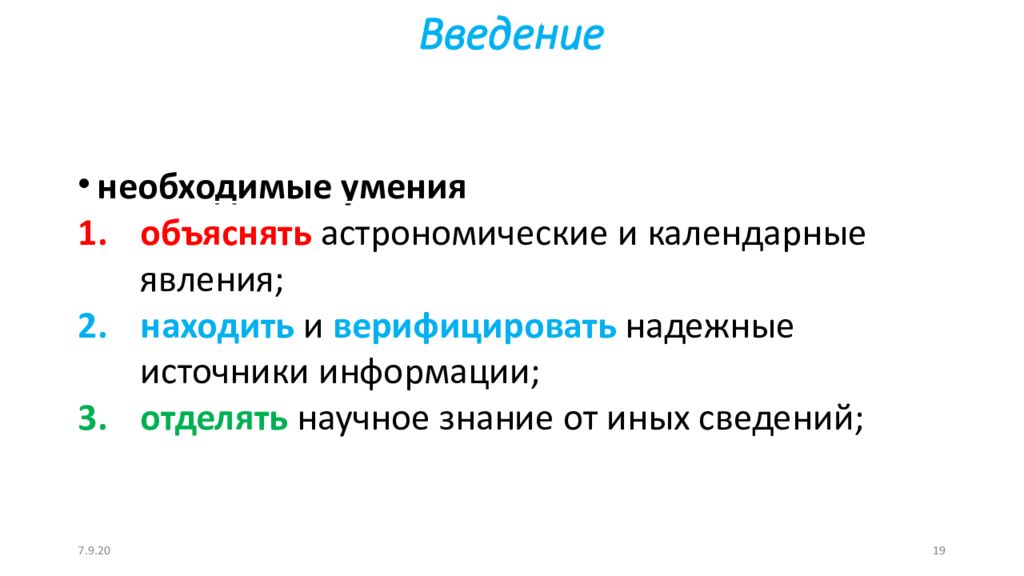 Введение

• необходимые умения
1. объяснять астрономические и календарные явления;
2. находить и верифицировать надежные источники информации;
3. отделять научное знание от иных сведений;

7.9.20

19